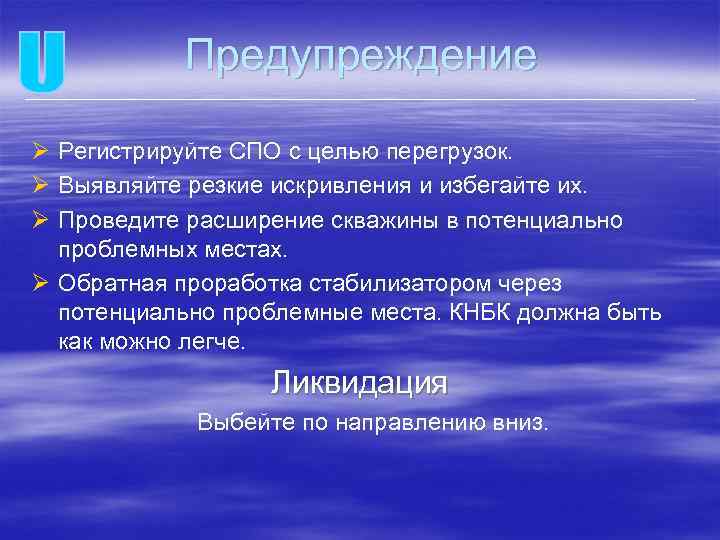 U

Предупреждение

➢ Регистрируйте СПО с целью перегрузок.
➢ Выявляйте резкие искривления и избегайте их.
➢ Проведите расширение скважины в потенциально проблемных местах.
➢ Обратная проработка стабилизатором через потенциально проблемные места. КНБК должна быть как можно легче.

Ликвидация

Выбейте по направлению вниз.